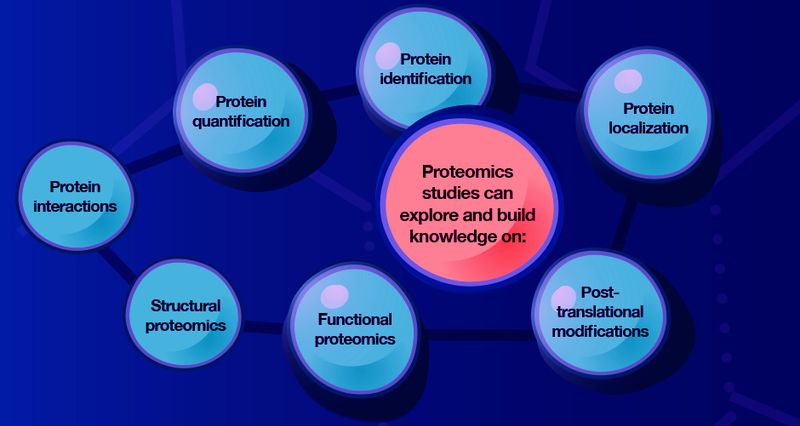 Proteomics studies can explore and build knowledge on:

Protein identification

Protein localization

Post-translational modifications

Functional proteomics

Structural proteomics

Protein interactions

Protein quantification